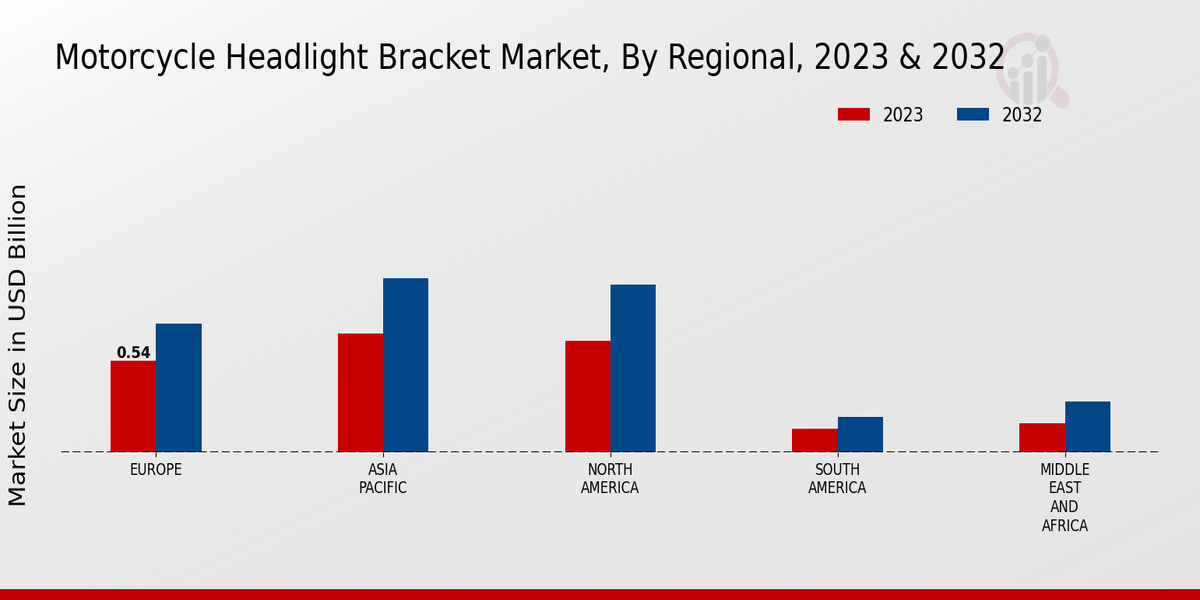 Motorcycle Headlight Bracket Market, By Regional, 2023 & 2032

2023
2032

Market Size in USD Billion

0.54

EUROPE
ASIA PACIFIC
NORTH AMERICA
SOUTH AMERICA
MIDDLE EAST AND AFRICA